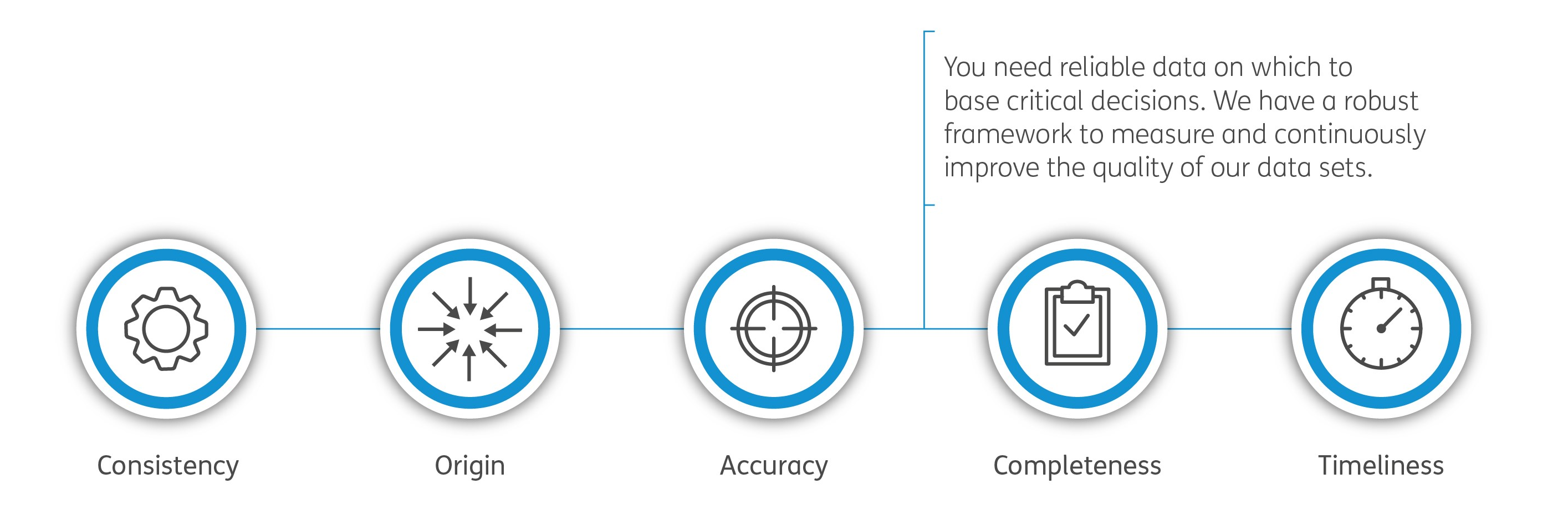 You need reliable data on which to base critical decisions. We have a robust framework to measure and continuously improve the quality of our data sets.

Consistency

Origin

Accuracy

Completeness

Timeliness